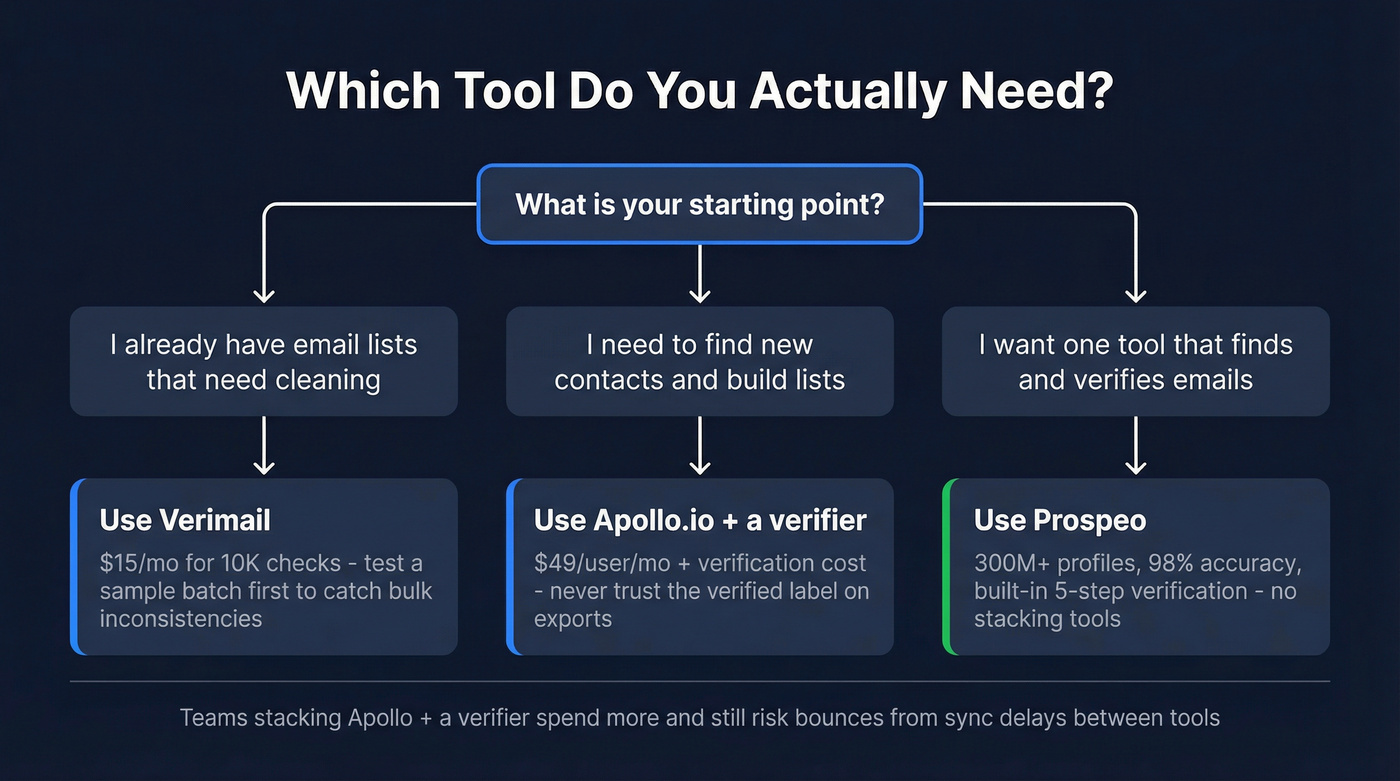 Which Tool Do You Actually Need?

What is your starting point?

I already have email lists that need cleaning

I need to find new contacts and build lists

I want one tool that finds and verifies emails

Use Verimail

$15/mo for 10K checks - test a sample batch first to catch bulk inconsistencies

Use Apollo.io + a verifier

$49/user/mo + verification cost - never trust the verified label on exports

Use Prospeo

300M+ profiles, 98% accuracy, built-in 5-step verification - no stacking tools

Teams stacking Apollo + a verifier spend more and still risk bounces from sync delays between tools